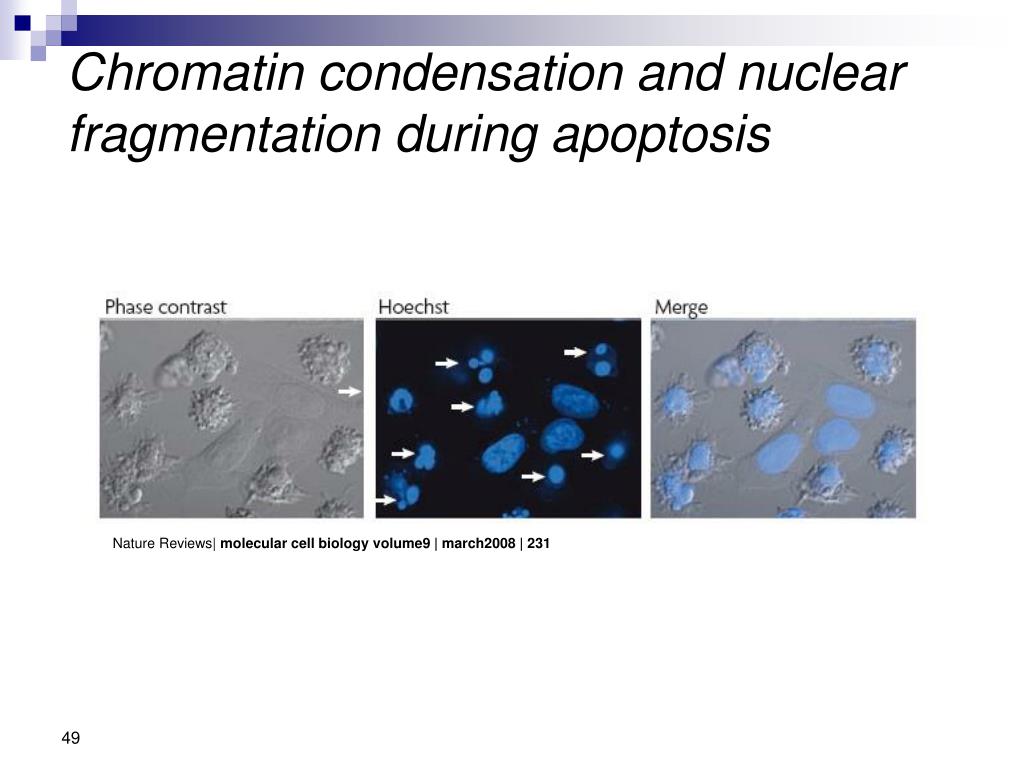 Chromatin condensation and nuclear fragmentation during apoptosis

Phase contrast

Hoechst

Merge

Nature Reviews| molecular cell biology volume9 | march2008 | 231

49